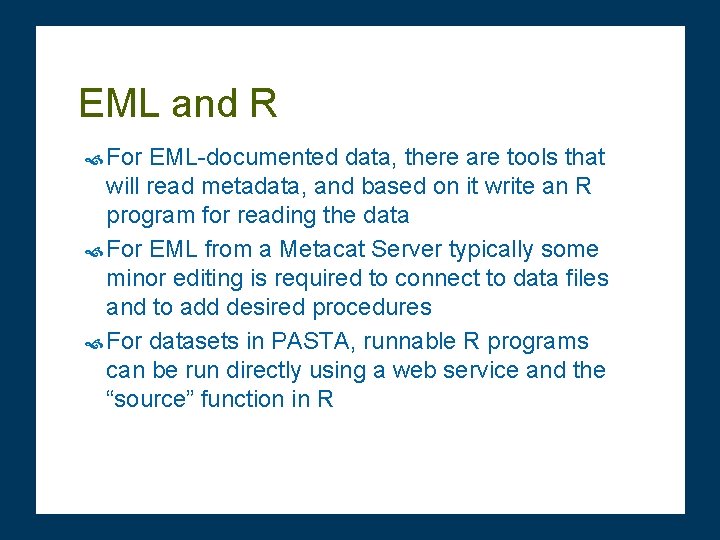 EML and R

For EML-documented data, there are tools that will read metadata, and based on it write an R program for reading the data

For EML from a Metacat Server typically some minor editing is required to connect to data files and to add desired procedures

For datasets in PASTA, runnable R programs can be run directly using a web service and the “source” function in R